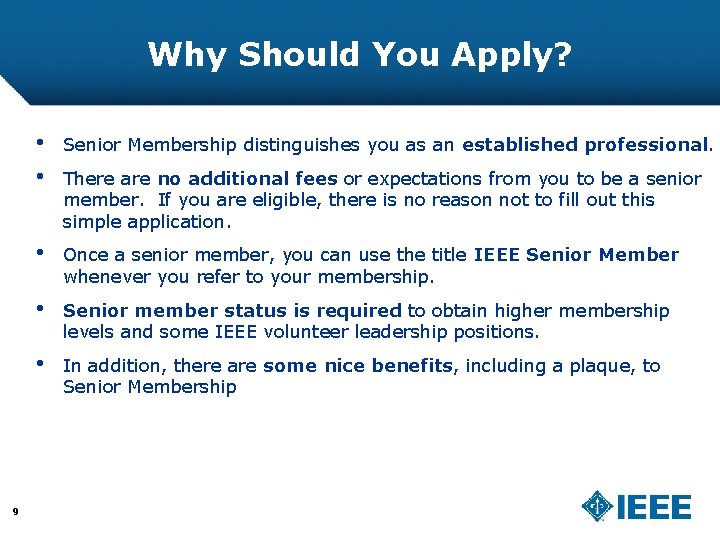 Why Should You Apply?

• Senior Membership distinguishes you as an established professional.

• There are no additional fees or expectations from you to be a senior member. If you are eligible, there is no reason not to fill out this simple application.

• Once a senior member, you can use the title IEEE Senior Member whenever you refer to your membership.

• Senior member status is required to obtain higher membership levels and some IEEE volunteer leadership positions.

• In addition, there are some nice benefits, including a plaque, to Senior Membership

9

IEEE